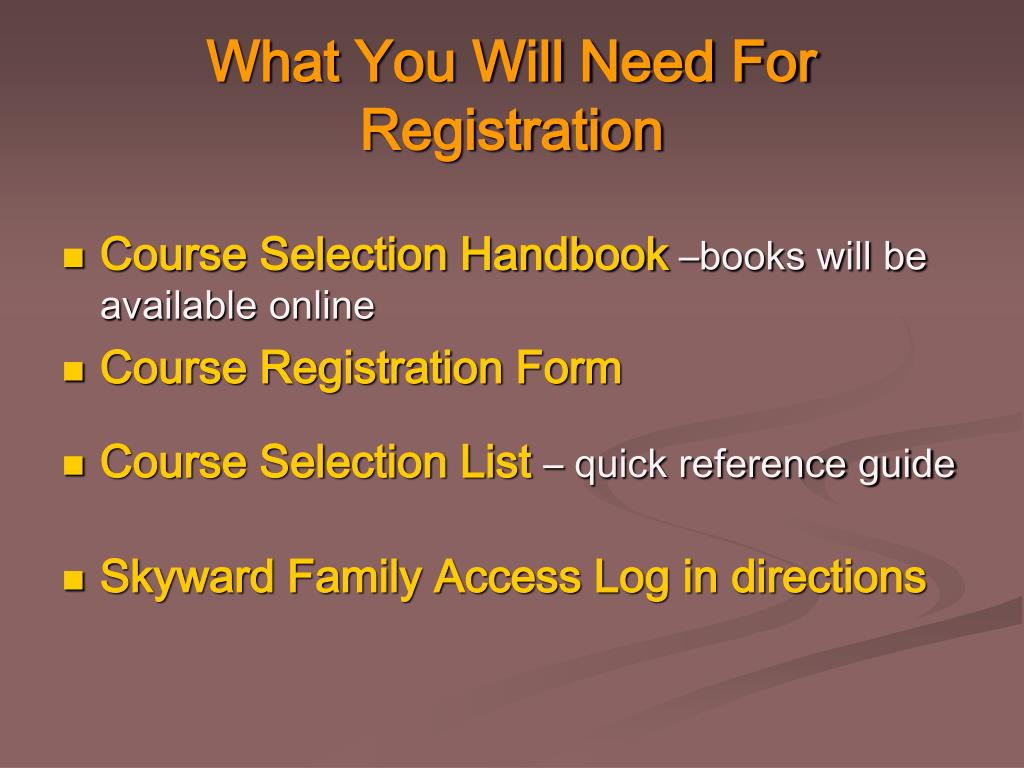 What You Will Need For Registration

- Course Selection Handbook –books will be available online
- Course Registration Form
- Course Selection List – quick reference guide
- Skyward Family Access Log in directions